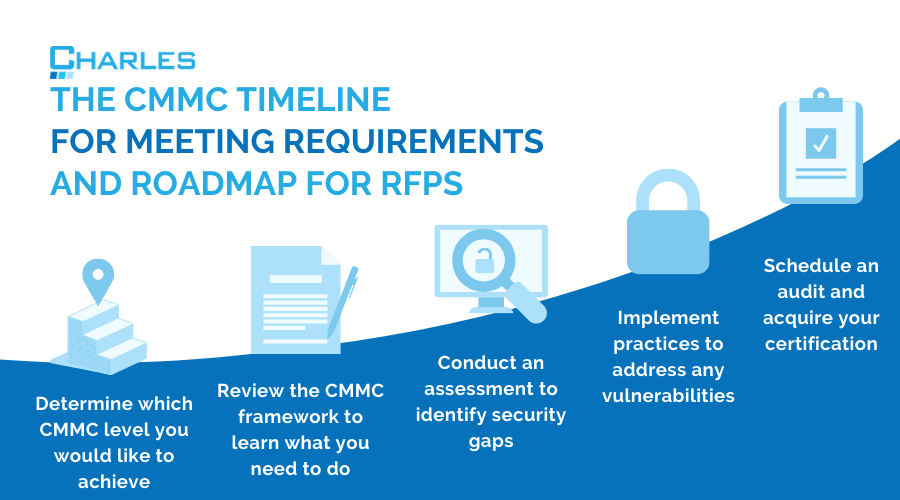 CHARLES

THE CMMC TIMELINE FOR MEETING REQUIREMENTS AND ROADMAP FOR RFPS

Determine which CMMC level you would like to achieve

Review the CMMC framework to learn what you need to do

Conduct an assessment to identify security gaps

Implement practices to address any vulnerabilities

Schedule an audit and acquire your certification